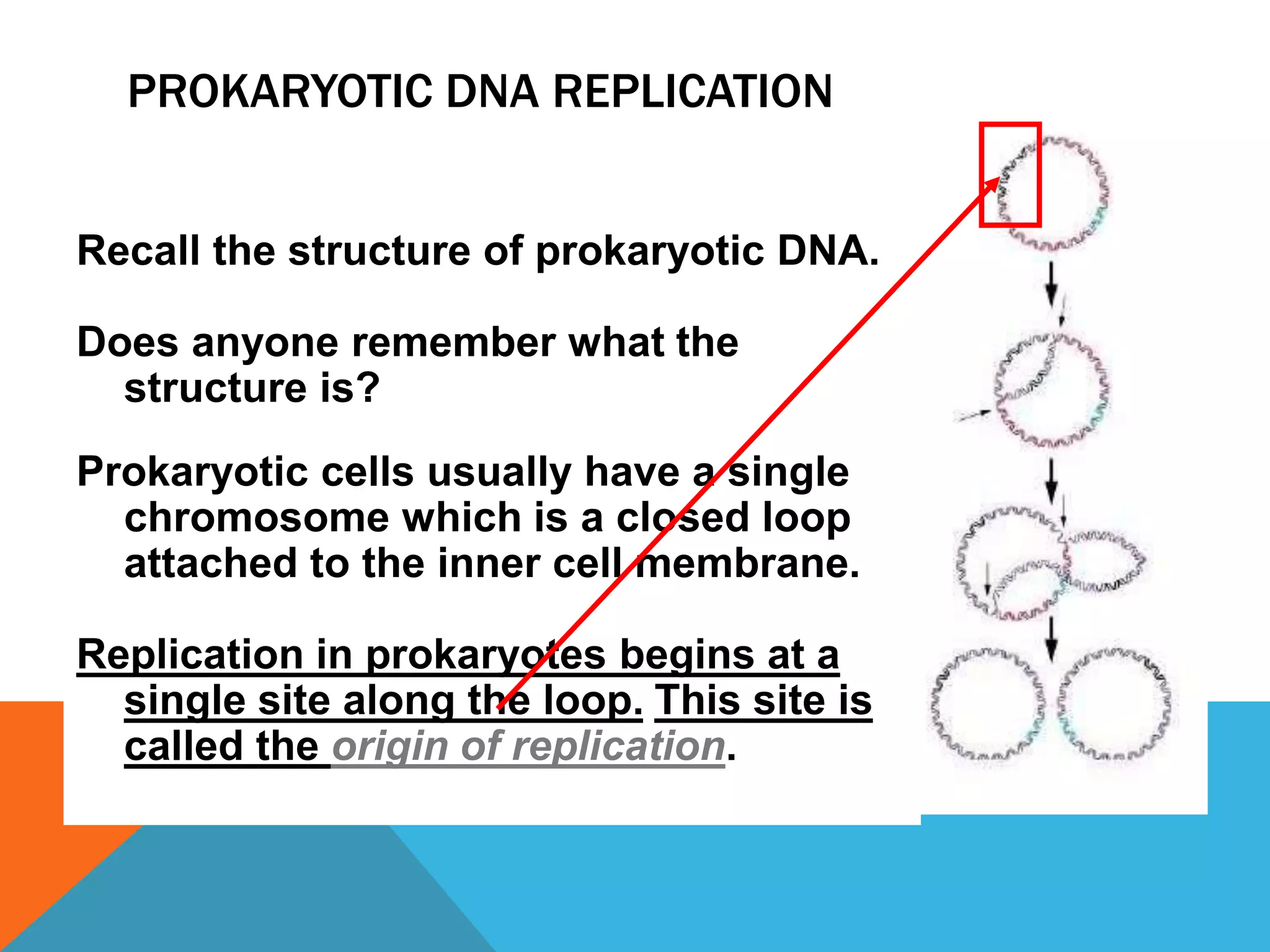 PROKARYOTIC DNA REPLICATION

Recall the structure of prokaryotic DNA.

Does anyone remember what the structure is?

Prokaryotic cells usually have a single chromosome which is a closed loop attached to the inner cell membrane.

Replication in prokaryotes begins at a single site along the loop. This site is called the origin of replication.